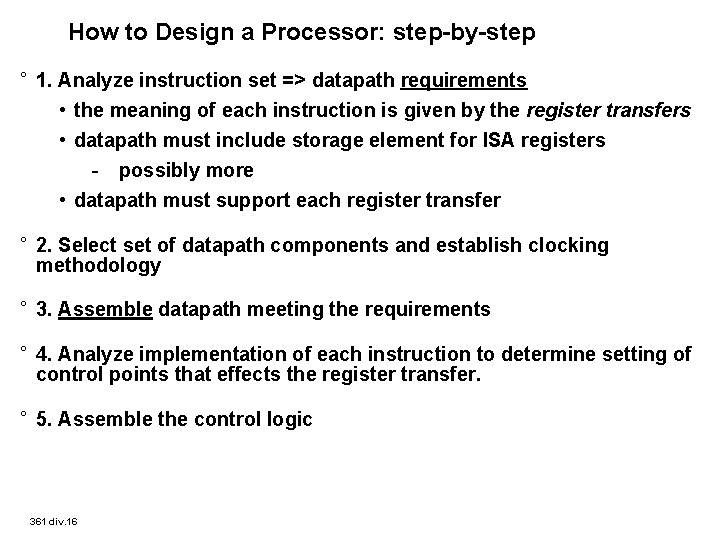 How to Design a Processor: step-by-step

° 1. Analyze instruction set => datapath requirements

• the meaning of each instruction is given by the register transfers

• datapath must include storage element for ISA registers

- possibly more

• datapath must support each register transfer

° 2. Select set of datapath components and establish clocking methodology

° 3. Assemble datapath meeting the requirements

° 4. Analyze implementation of each instruction to determine setting of control points that effects the register transfer.

° 5. Assemble the control logic

361 div.16